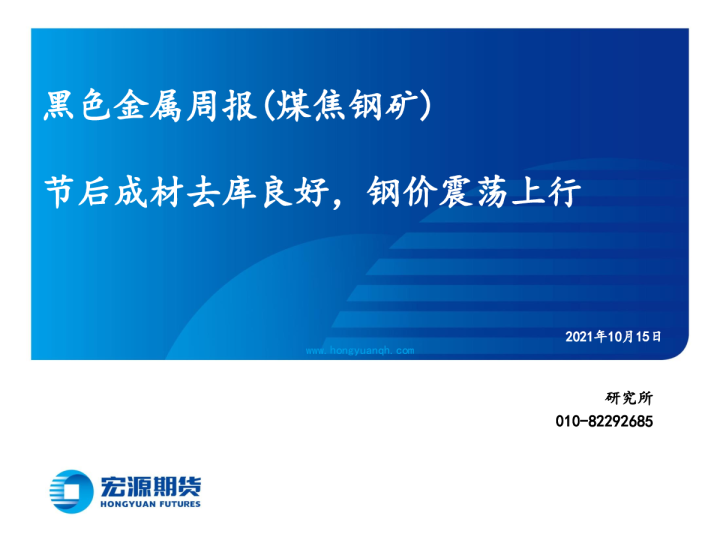 黑色金属周报(煤焦钢矿)

节后成材去库良好，钢价震荡上行

2021年10月15日

www.hongyuanqh.com

研究所

010-82292685

宏源期货
HONGYUAN FUTURES